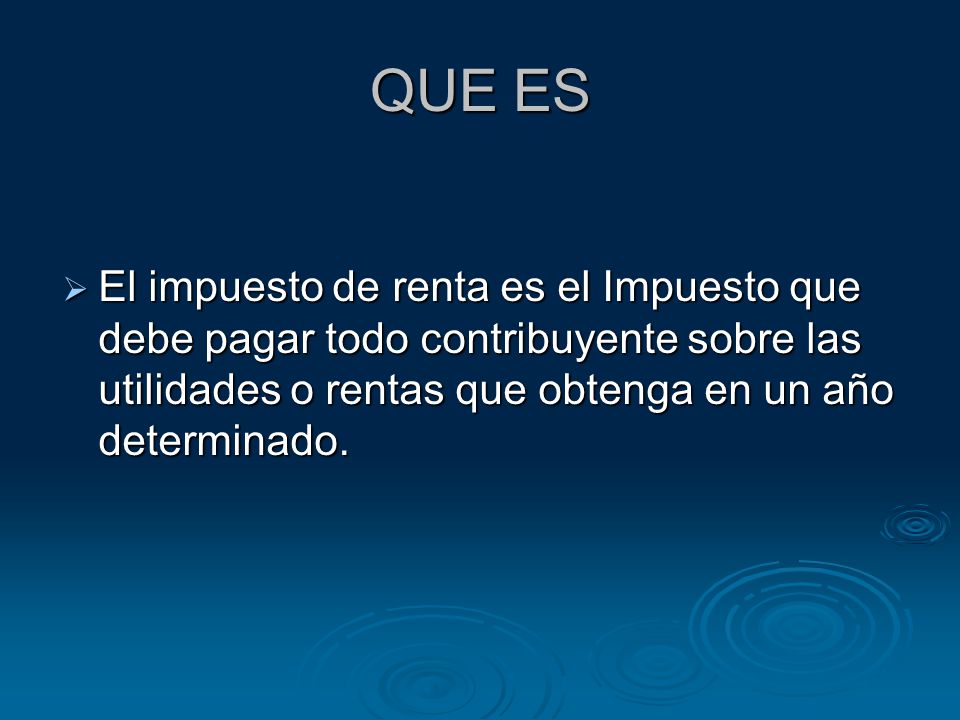 QUE ES

➢ El impuesto de renta es el Impuesto que debe pagar todo contribuyente sobre las utilidades o rentas que obtenga en un año determinado.